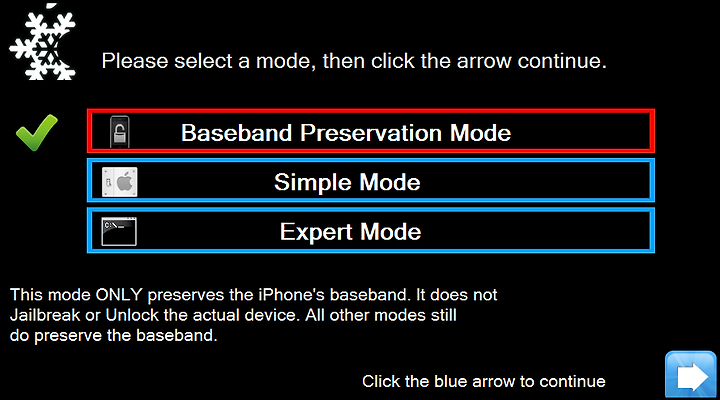 Please select a mode, then click the arrow continue.

Baseband Preservation Mode

Simple Mode

Expert Mode

This mode ONLY preserves the iPhone's baseband. It does not Jailbreak or Unlock the actual device. All other modes still do preserve the baseband.

Click the blue arrow to continue